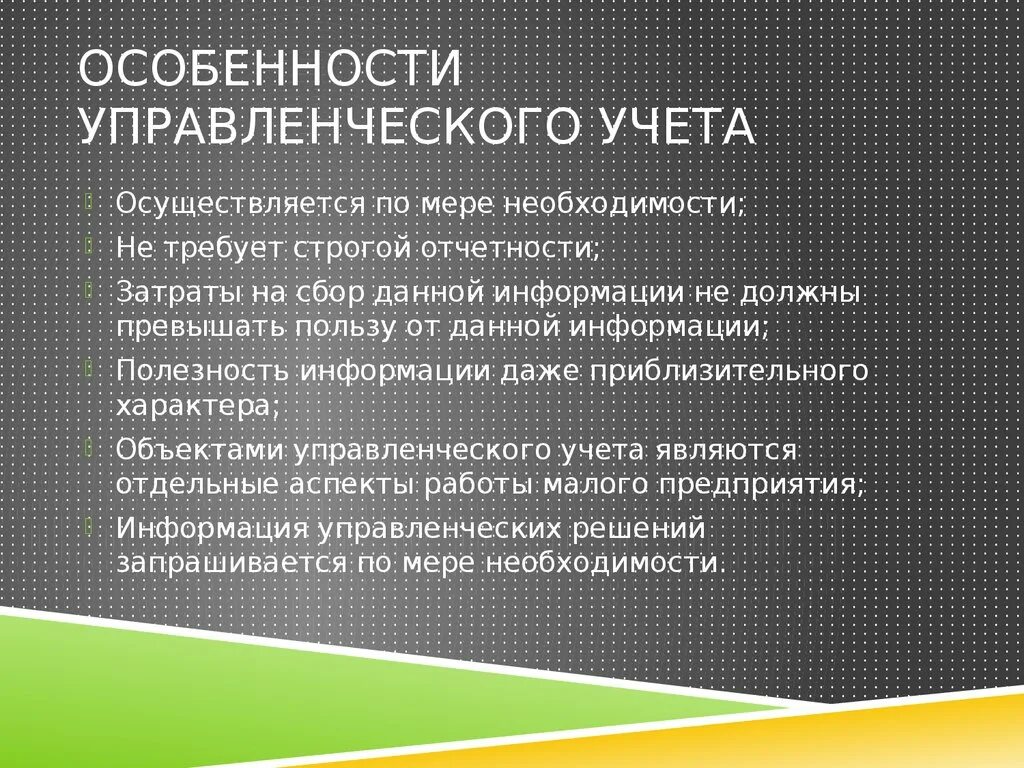 ОСОБЕННОСТИ УПРАВЛЕНЧЕСКОГО УЧЕТА

Осуществляется по мере необходимости;

Не требует строгой отчетности;

Затраты на сбор данной информации не должны превышать пользу от данной информации;

Полезность информации даже приблизительного характера;

Объектами управленческого учета являются отдельные аспекты работы малого предприятия;

Информация управленческих решений запрашивается по мере необходимости.